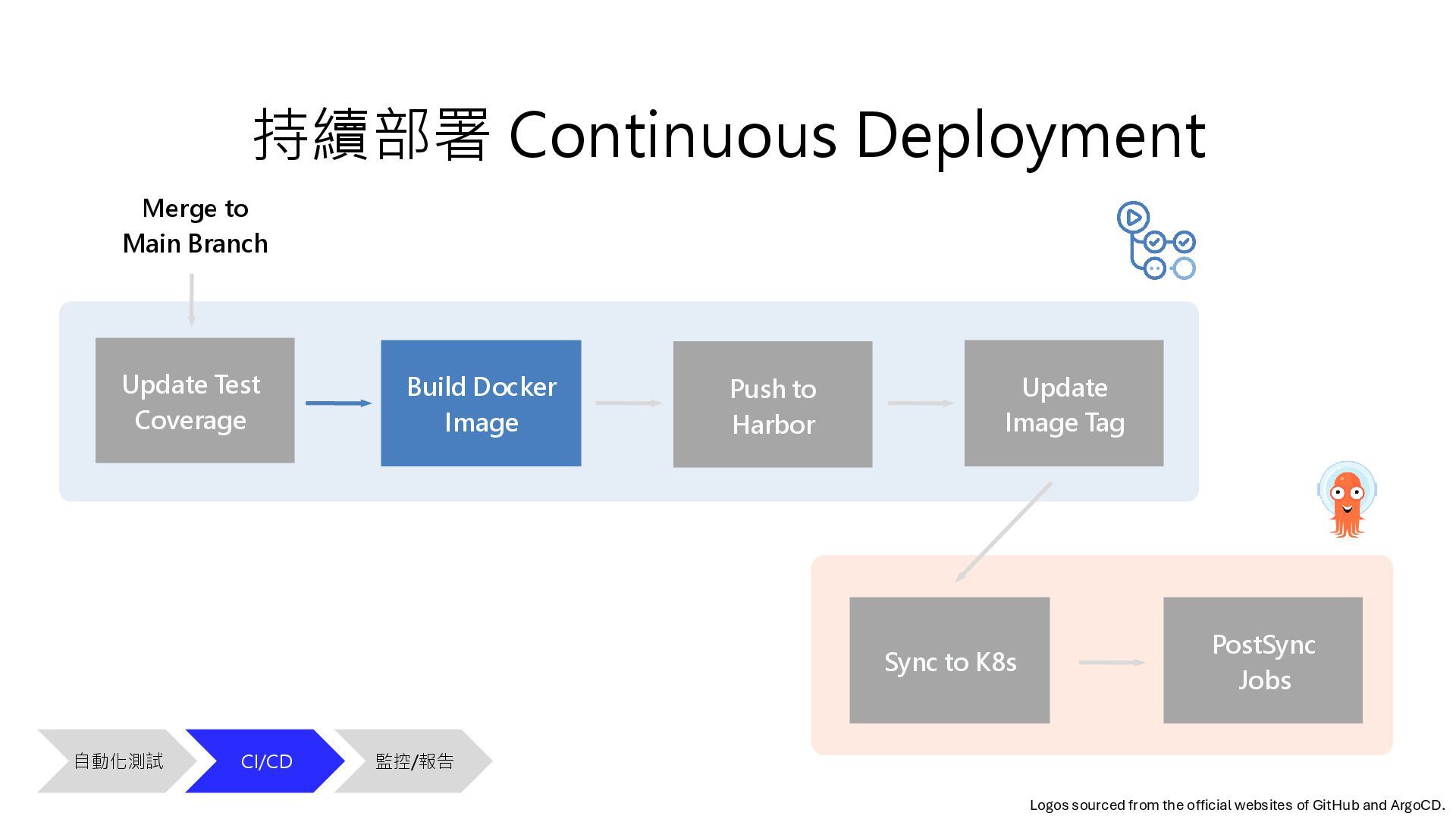 持續部署 Continuous Deployment

Merge to Main Branch

Update Test Coverage

Build Docker Image

Push to Harbor

Update Image Tag

Sync to K8s

PostSync Jobs

自動化測試

CI/CD

監控/報告

Logos sourced from the official websites of GitHub and ArgoCD.